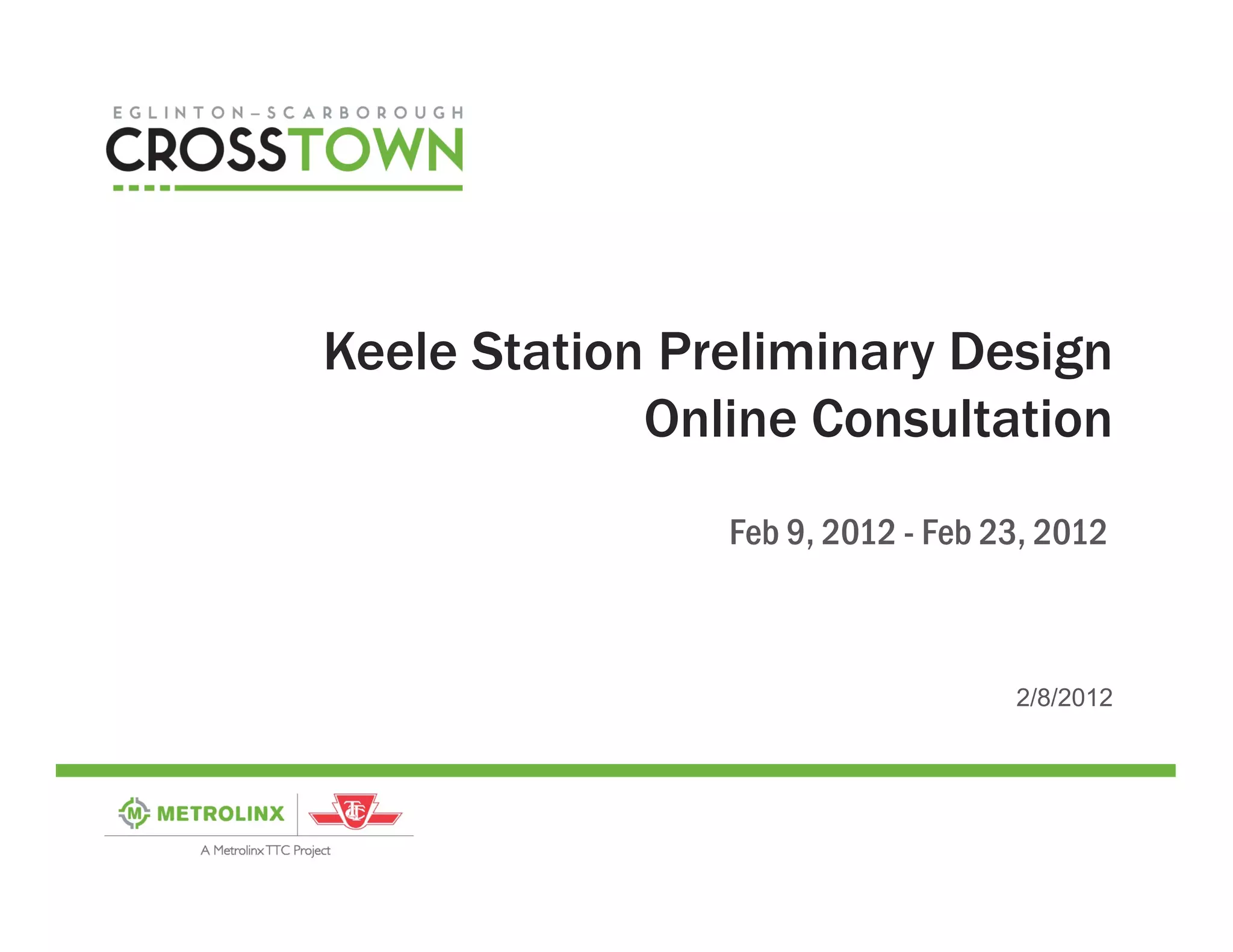 EGLINTON–SCARBOROUGH
CROSSTOWN

Keele Station Preliminary Design
Online Consultation

Feb 9, 2012 - Feb 23, 2012

2/8/2012

M METROLINX TTC
A Metrolinx TTC Project